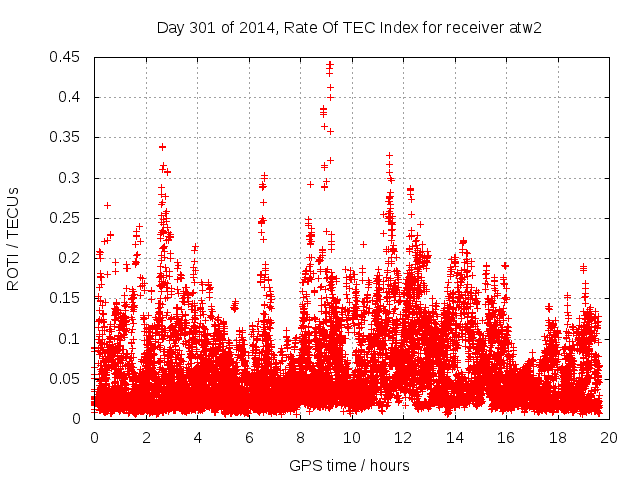 Day 301 of 2014, Rate Of TEC Index for receiver atw2

ROTI / TECUs

0.45
0.4
0.35
0.3
0.25
0.2
0.15
0.1
0.05
0

0 2 4 6 8 10 12 14 16 18 20

GPS time / hours